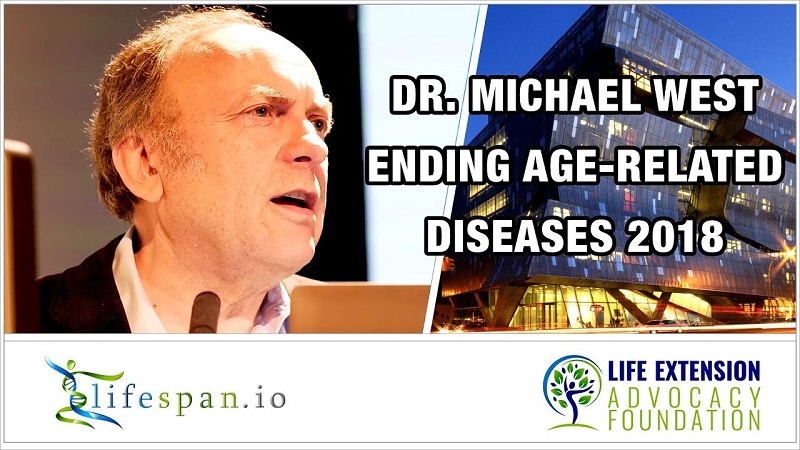 DR. MICHAEL WEST
ENDING AGE-RELATED DISEASES 2018

lifespan.io

LIFE EXTENSION
ADVOCACY
FOUNDATION